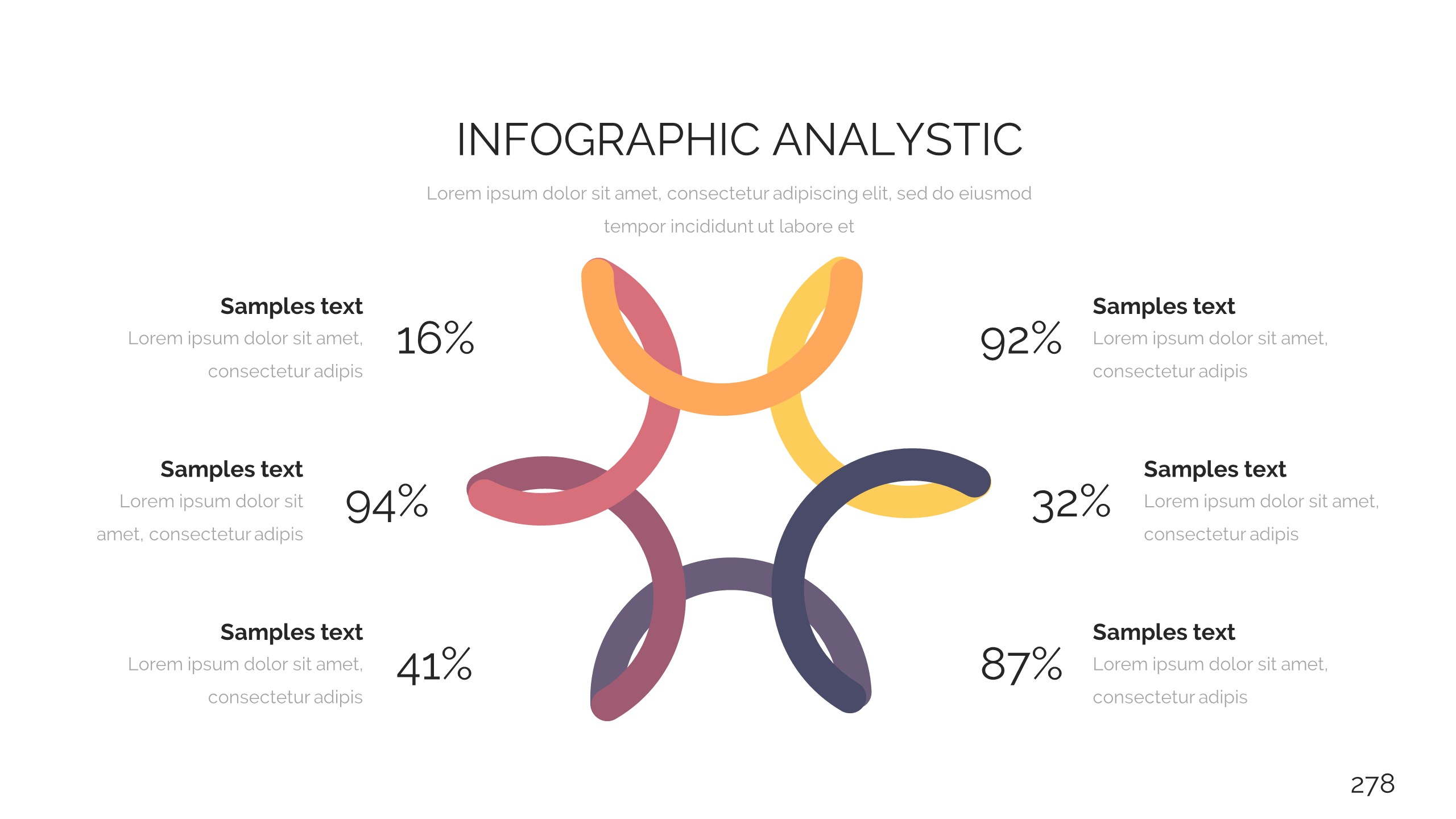 INFOGRAPHIC ANALYSTIC

Lorem ipsum dolor sit amet, consectetur adipiscing elit, sed do eiusmod tempor incididunt ut labore et

Samples text
Lorem ipsum dolor sit amet, consectetur adipis

16%

Samples text
Lorem ipsum dolor sit amet, consectetur adipis

94%

Samples text
Lorem ipsum dolor sit amet, consectetur adipis

41%

92%

Samples text
Lorem ipsum dolor sit amet, consectetur adipis

32%

Samples text
Lorem ipsum dolor sit amet, consectetur adipis

87%

Samples text
Lorem ipsum dolor sit amet, consectetur adipis

278